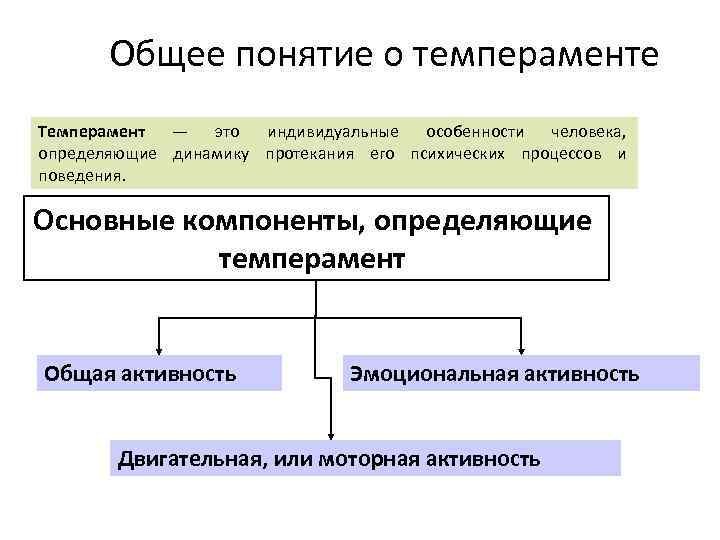 Общее понятие о темпераменте

Темперамент — это индивидуальные особенности человека, определяющие динамику протекания его психических процессов и поведения.

Основные компоненты, определяющие темперамент

Общая активность

Эмоциональная активность

Двигательная, или моторная активность